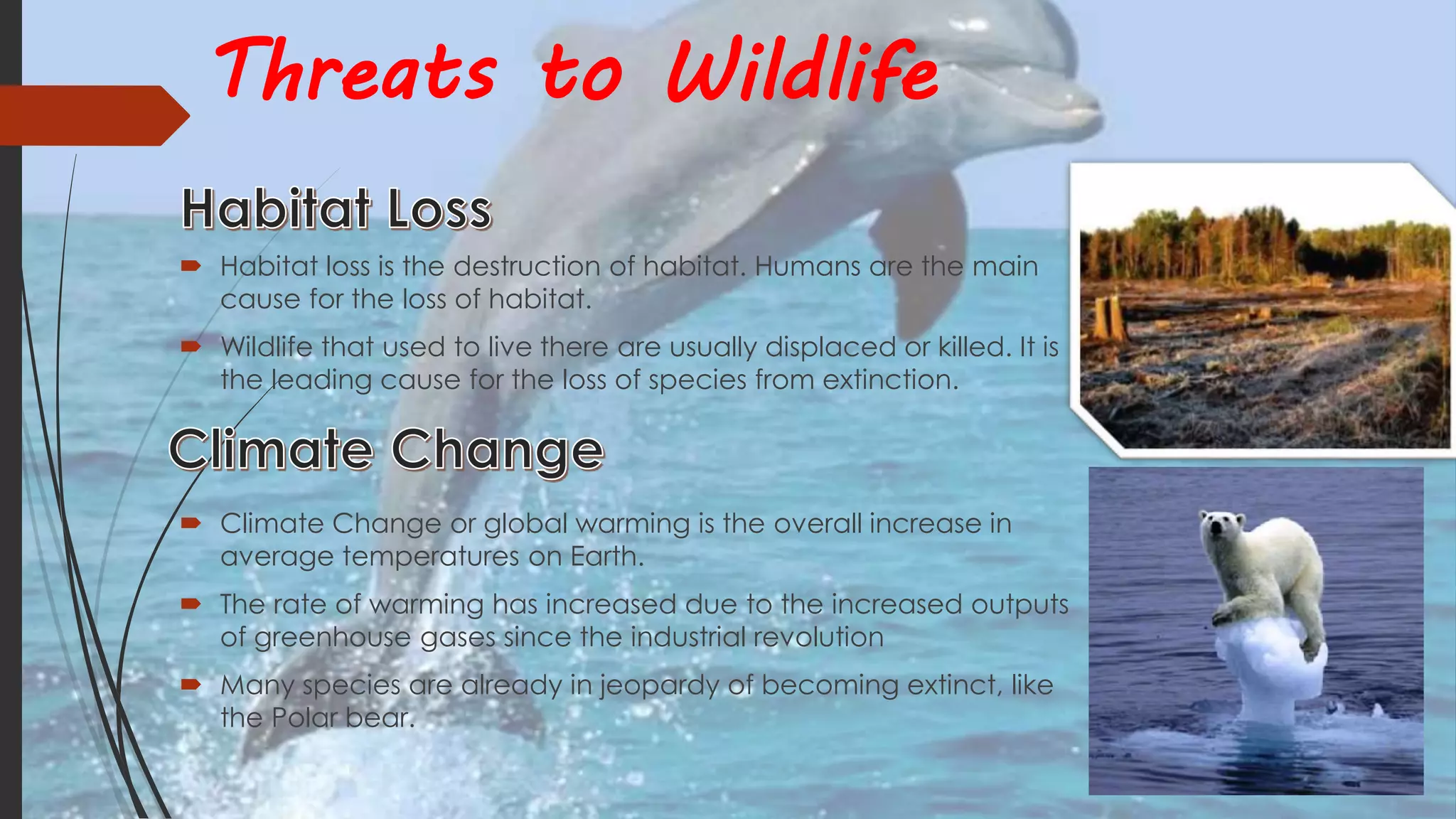 Threats to Wildlife

Habitat Loss

Habitat loss is the destruction of habitat. Humans are the main cause for the loss of habitat.

Wildlife that used to live there are usually displaced or killed. It is the leading cause for the loss of species from extinction.

Climate Change

Climate Change or global warming is the overall increase in average temperatures on Earth.

The rate of warming has increased due to the increased outputs of greenhouse gases since the industrial revolution

Many species are already in jeopardy of becoming extinct, like the Polar bear.